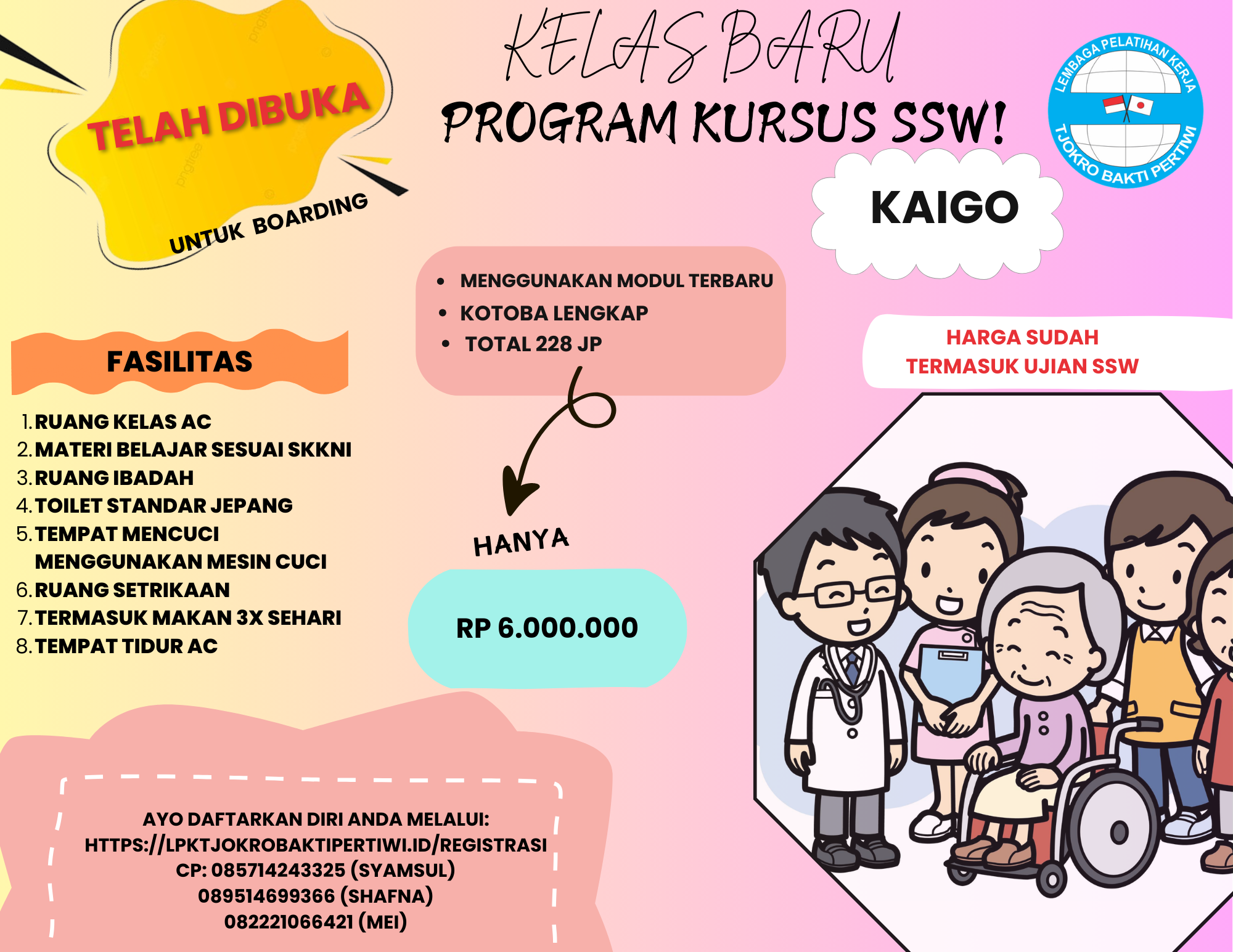 TELAH DIBUKA

UNTUK BOARDING

KELAS BARU

PROGRAM KURSUS SSW!

LEMBAGA PELATIHAN KERJA
TJOKRO BAKTI PERTIWI

KAIGO

- MENGGUNAKAN MODUL TERBARU
- KOTOBA LENGKAP
- TOTAL 228 JP

HARGA SUDAH TERMASUK UJIAN SSW

FASILITAS

1. RUANG KELAS AC
2. MATERI BELAJAR SESUAI SKKNI
3. RUANG IBADAH
4. TOILET STANDAR JEPANG
5. TEMPAT MENCUCI MENGGUNAKAN MESIN CUCI
6. RUANG SETRIKAAN
7. TERMASUK MAKAN 3X SEHARI
8. TEMPAT TIDUR AC

HANYA

RP 6.000.000

AYO DAFTARKAN DIRI ANDA MELALUI:
HTTPS://LPKTJOKROBAKTIPERTIWI.ID/REGISTRASI
CP: 085714243325 (SYAMSUL)
089514699366 (SHAFNA)
082221066421 (MEI)